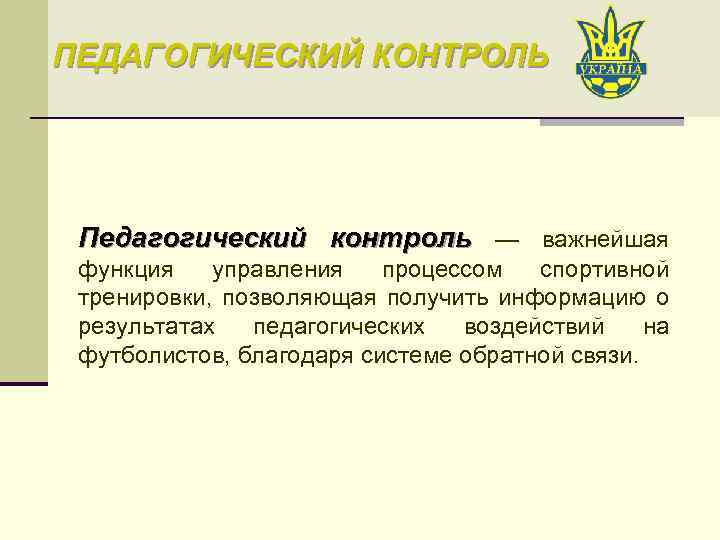 ПЕДАГОГИЧЕСКИЙ КОНТРОЛЬ

УКРАЇНА

Педагогический контроль — важнейшая функция управления процессом спортивной тренировки, позволяющая получить информацию о результатах педагогических воздействий на футболистов, благодаря системе обратной связи.